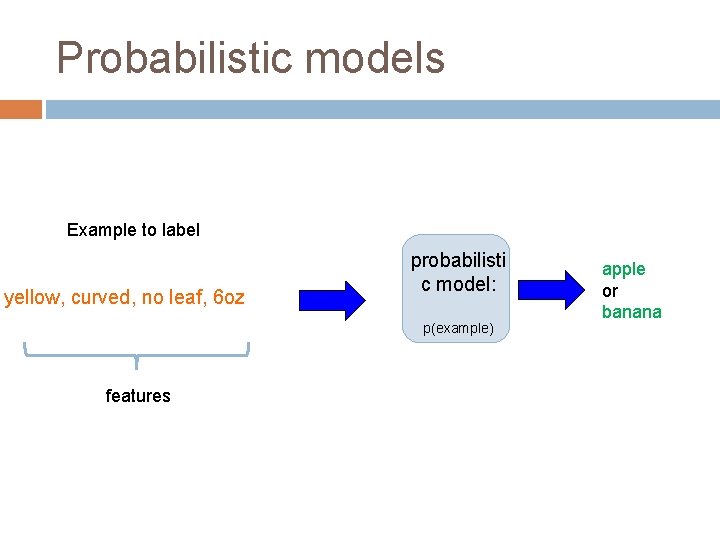 Probabilistic models

Example to label

yellow, curved, no leaf, 6oz

features

probabilistic model:

p(example)

apple
or
banana